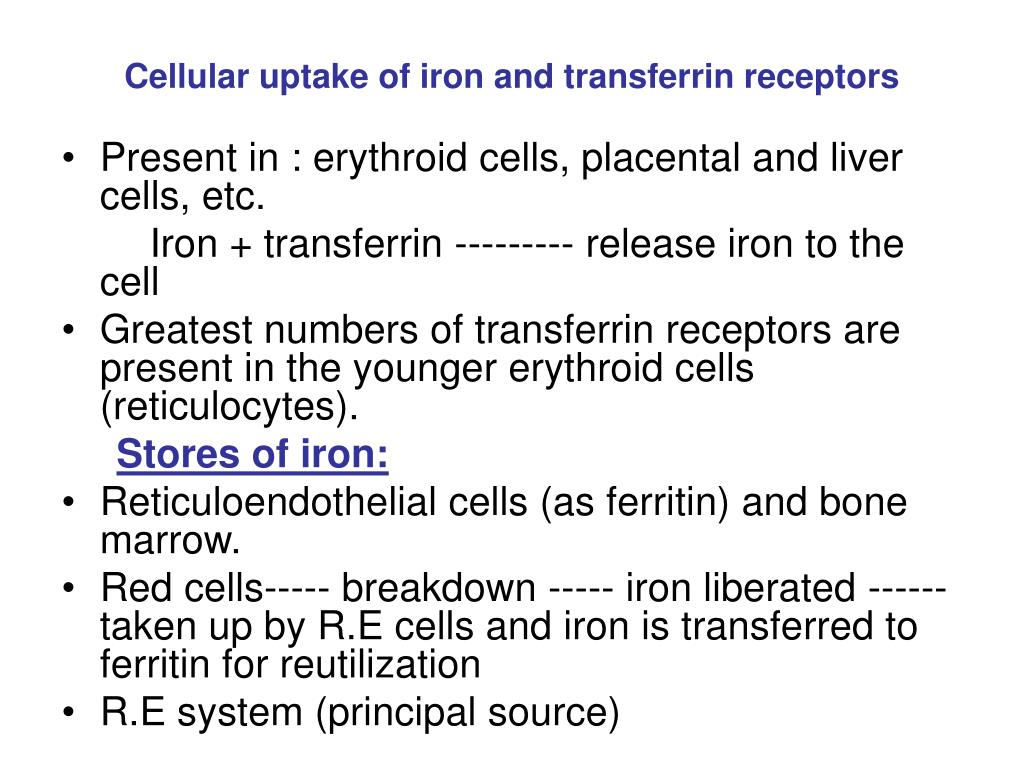 Cellular uptake of iron and transferrin receptors

• Present in : erythroid cells, placental and liver cells, etc.
Iron + transferrin --------- release iron to the cell
• Greatest numbers of transferrin receptors are present in the younger erythroid cells (reticulocytes).
Stores of iron:
• Reticuloendothelial cells (as ferritin) and bone marrow.
• Red cells----- breakdown ----- iron liberated ------ taken up by R.E cells and iron is transferred to ferritin for reutilization
• R.E system (principal source)